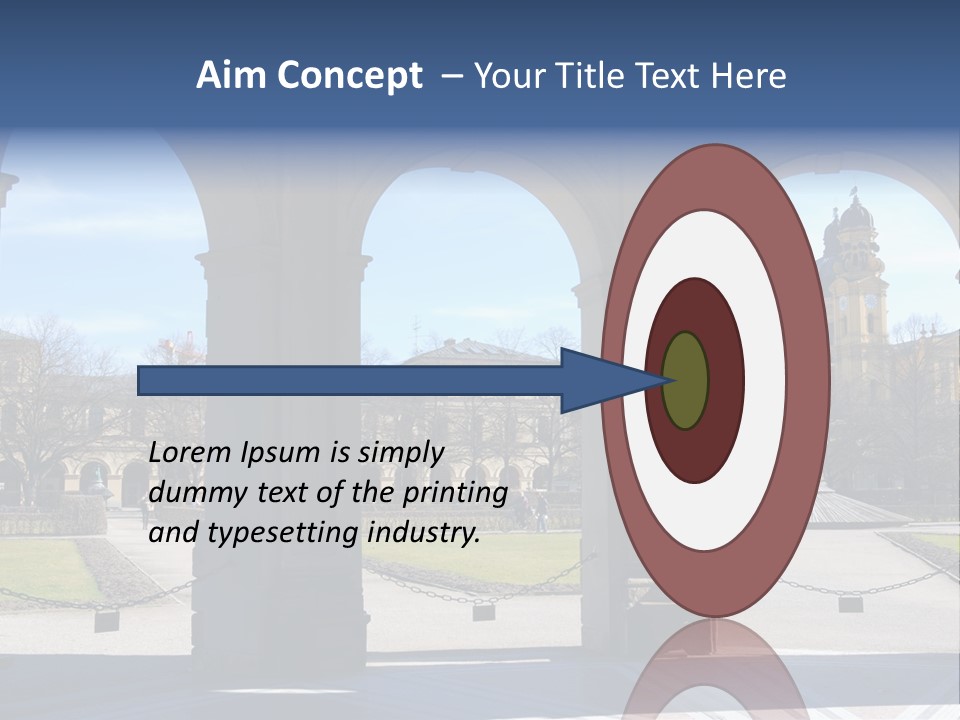 Aim Concept – Your Title Text Here

Lorem Ipsum is simply dummy text of the printing and typesetting industry.